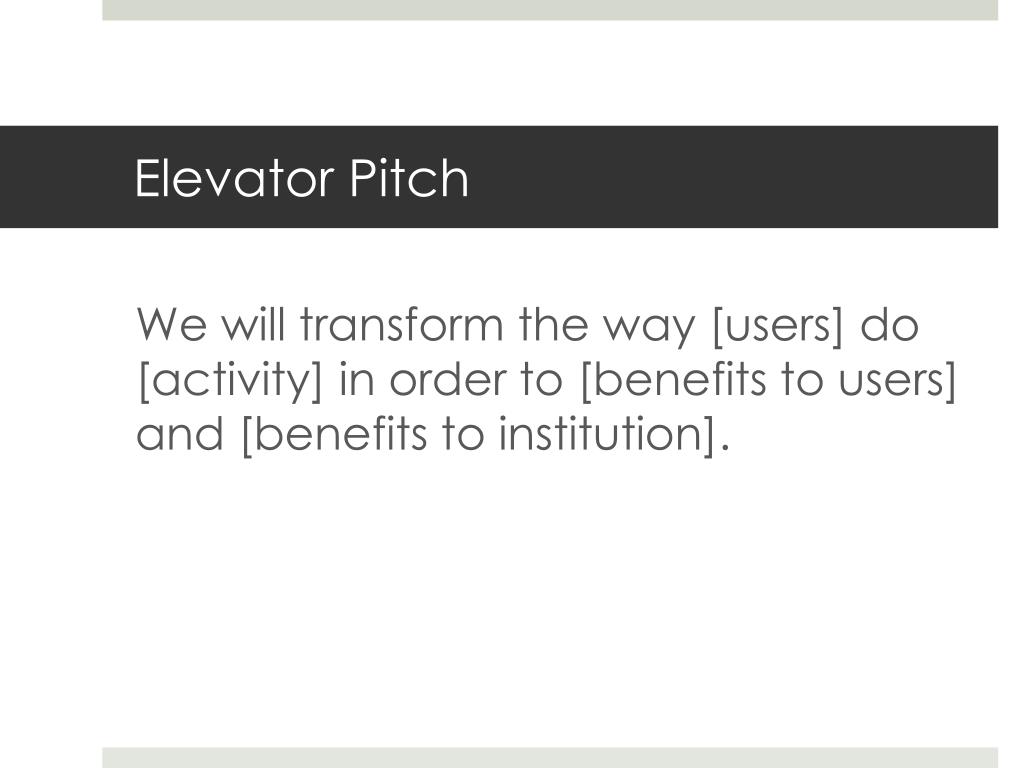 Elevator Pitch

We will transform the way [users] do [activity] in order to [benefits to users] and [benefits to institution].